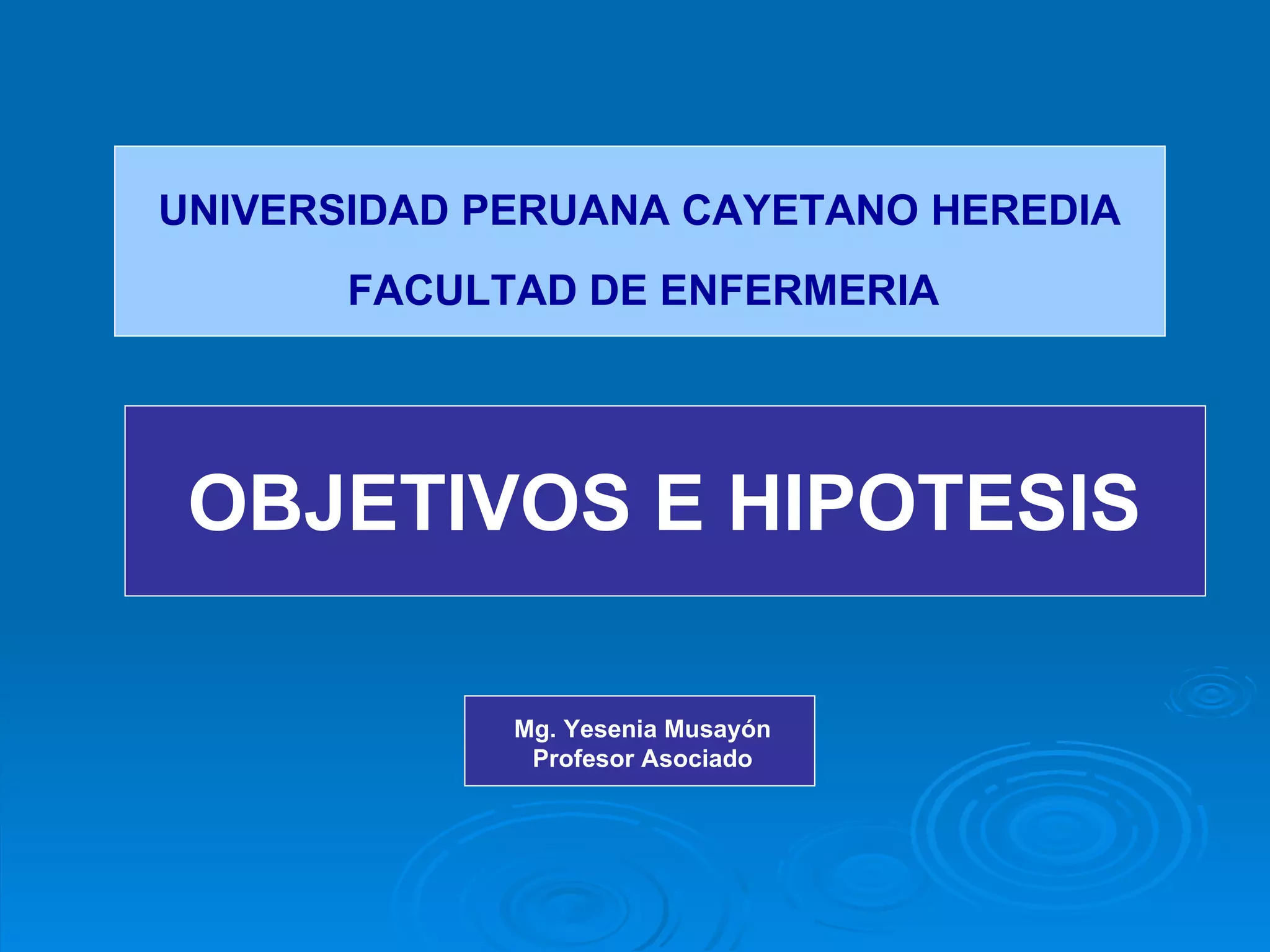 UNIVERSIDAD PERUANA CAYETANO HEREDIA

FACULTAD DE ENFERMERIA

OBJETIVOS E HIPOTESIS

Mg. Yesenia Musayón
Profesor Asociado